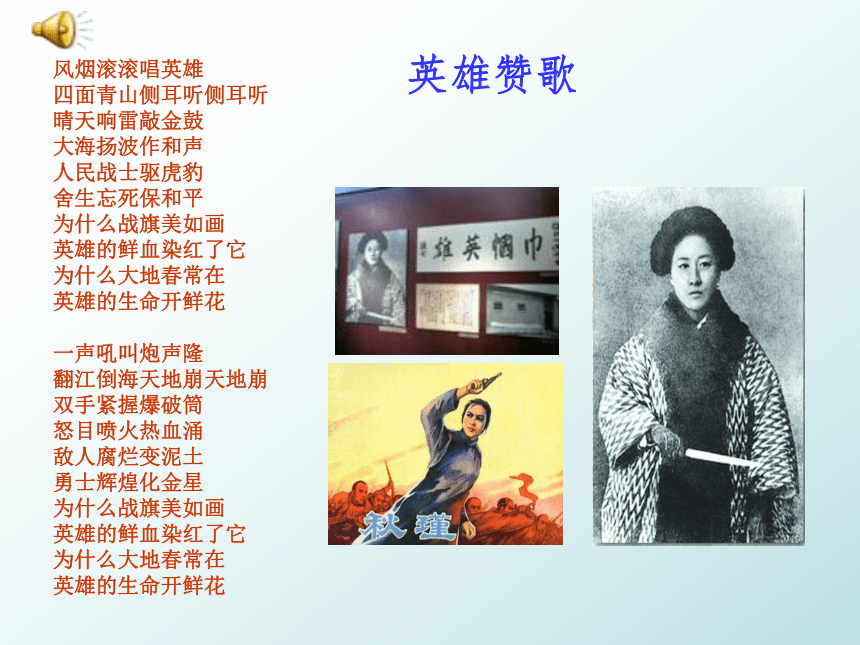 英雄赞歌

风烟滚滚唱英雄
四面青山侧耳听侧耳听
晴天响雷敲金鼓
大海扬波作和声
人民战士驱虎豹
舍生忘死保和平
为什么战旗美如画
英雄的鲜血染红了它
为什么大地春常在
英雄的生命开鲜花

一声吼叫炮声隆
翻江倒海天地崩天地崩
双手紧握爆破筒
怒目喷火热血涌
敌人腐烂变泥土
勇士辉煌化金星
为什么战旗美如画
英雄的鲜血染红了它
为什么大地春常在
英雄的生命开鲜花

巾帼英雄

秋瑾